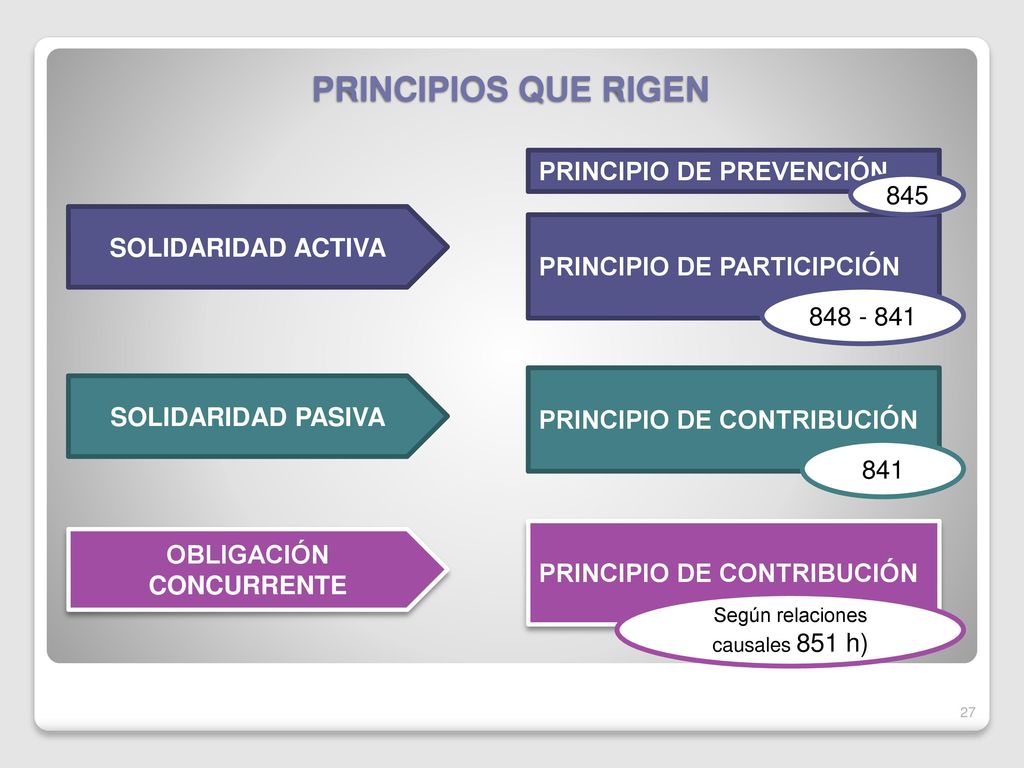 PRINCIPIOS QUE RIGEN

PRINCIPIO DE PREVENCIÓN

845

SOLIDARIDAD ACTIVA

PRINCIPIO DE PARTICIPCIÓN

848 - 841

SOLIDARIDAD PASIVA

PRINCIPIO DE CONTRIBUCIÓN

841

OBLIGACIÓN CONCURRENTE

PRINCIPIO DE CONTRIBUCIÓN

Según relaciones causales 851 h)

27